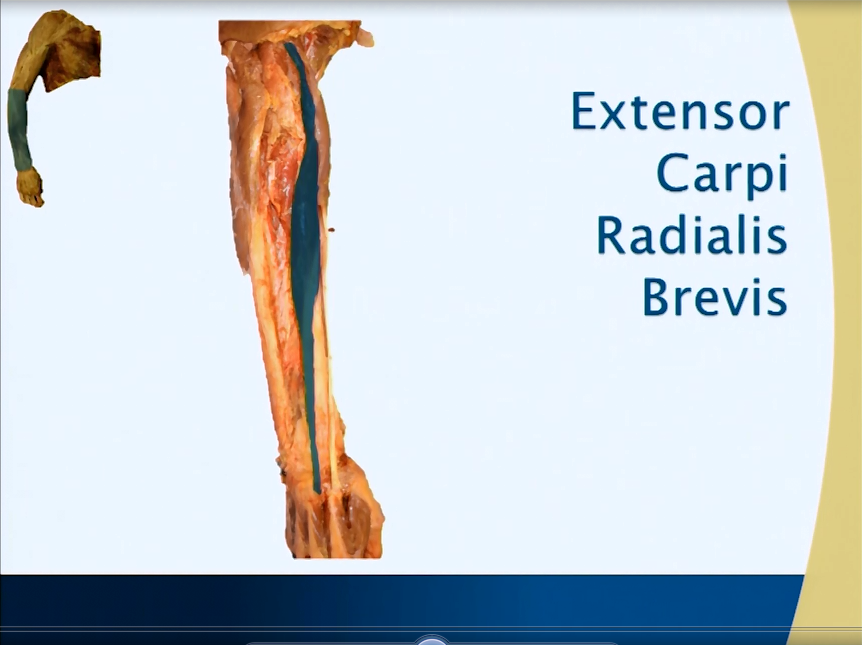 Extensor Carpi Radialis Brevis